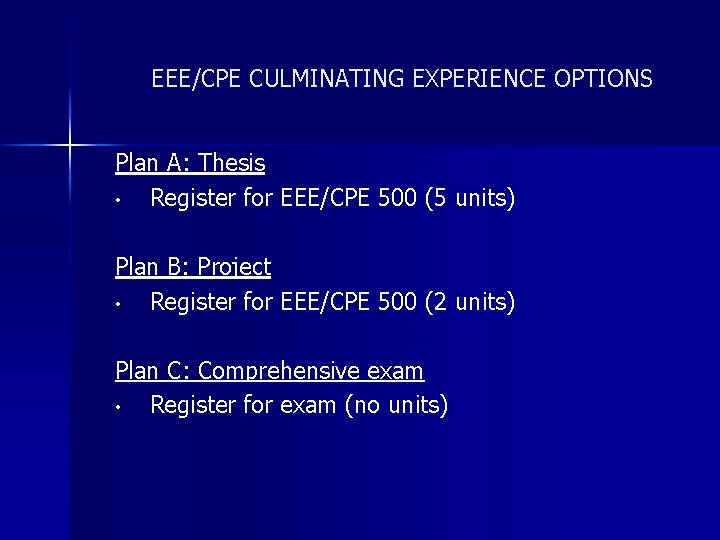 EEE/CPE CULMINATING EXPERIENCE OPTIONS

Plan A: Thesis
• Register for EEE/CPE 500 (5 units)

Plan B: Project
• Register for EEE/CPE 500 (2 units)

Plan C: Comprehensive exam
• Register for exam (no units)